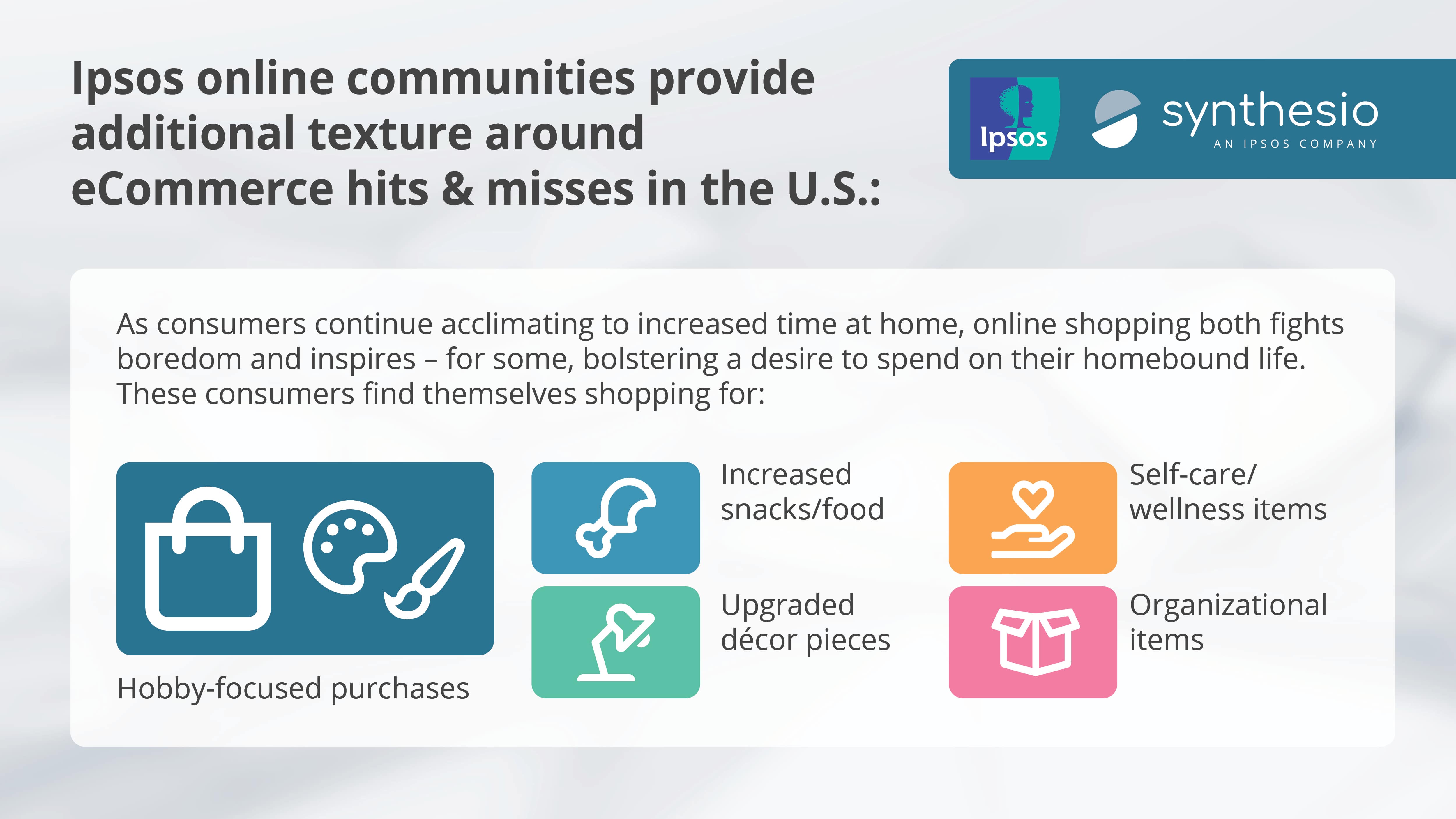 Ipsos online communities provide additional texture around eCommerce hits & misses in the U.S.:

Ipsos

synthesio
AN IPSOS COMPANY

As consumers continue acclimating to increased time at home, online shopping both fights boredom and inspires – for some, bolstering a desire to spend on their homebound life. These consumers find themselves shopping for:

Hobby-focused purchases

Increased snacks/food

Upgraded décor pieces

Self-care/ wellness items

Organizational items